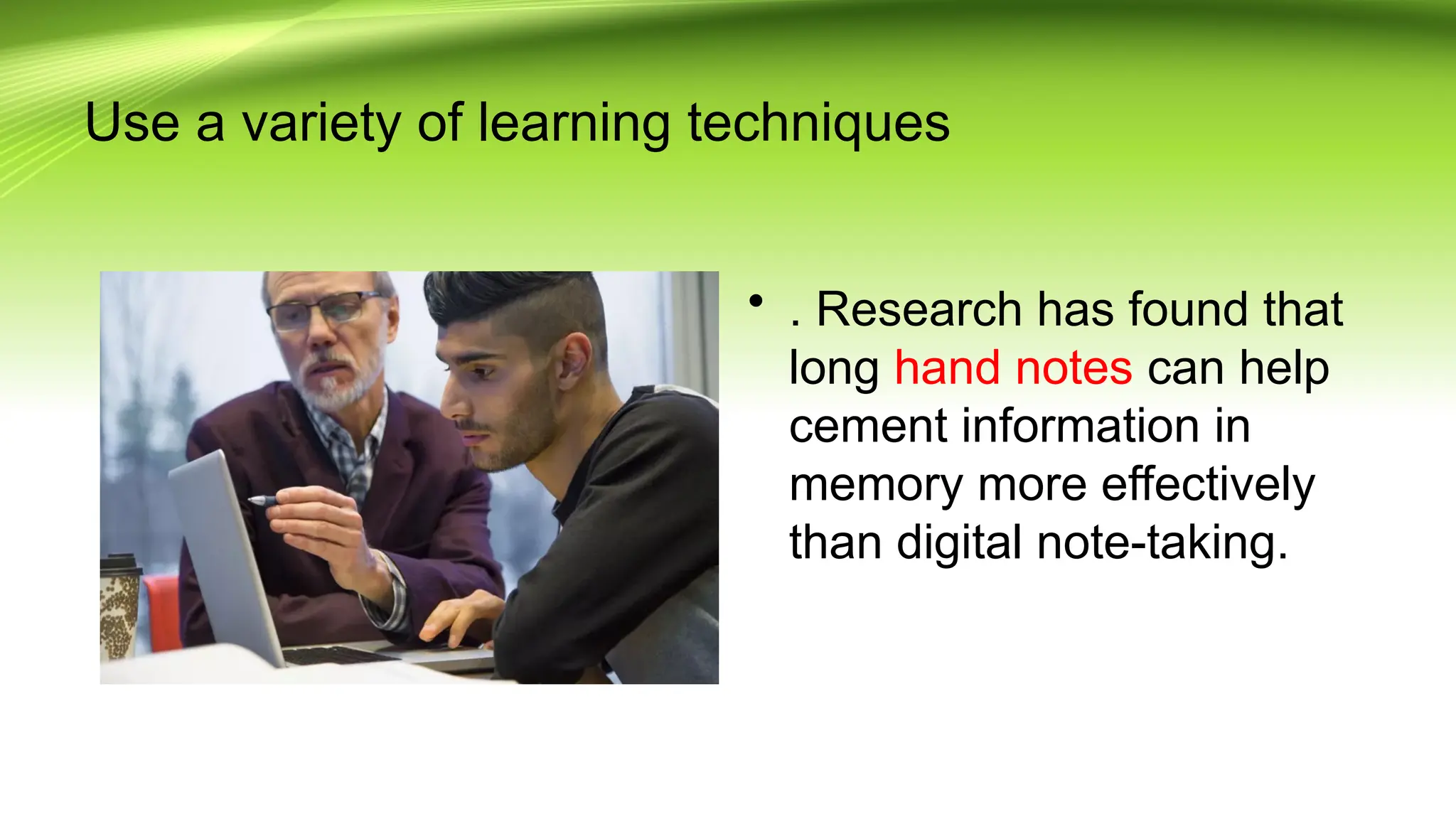 Use a variety of learning techniques

• . Research has found that long hand notes can help cement information in memory more effectively than digital note-taking.